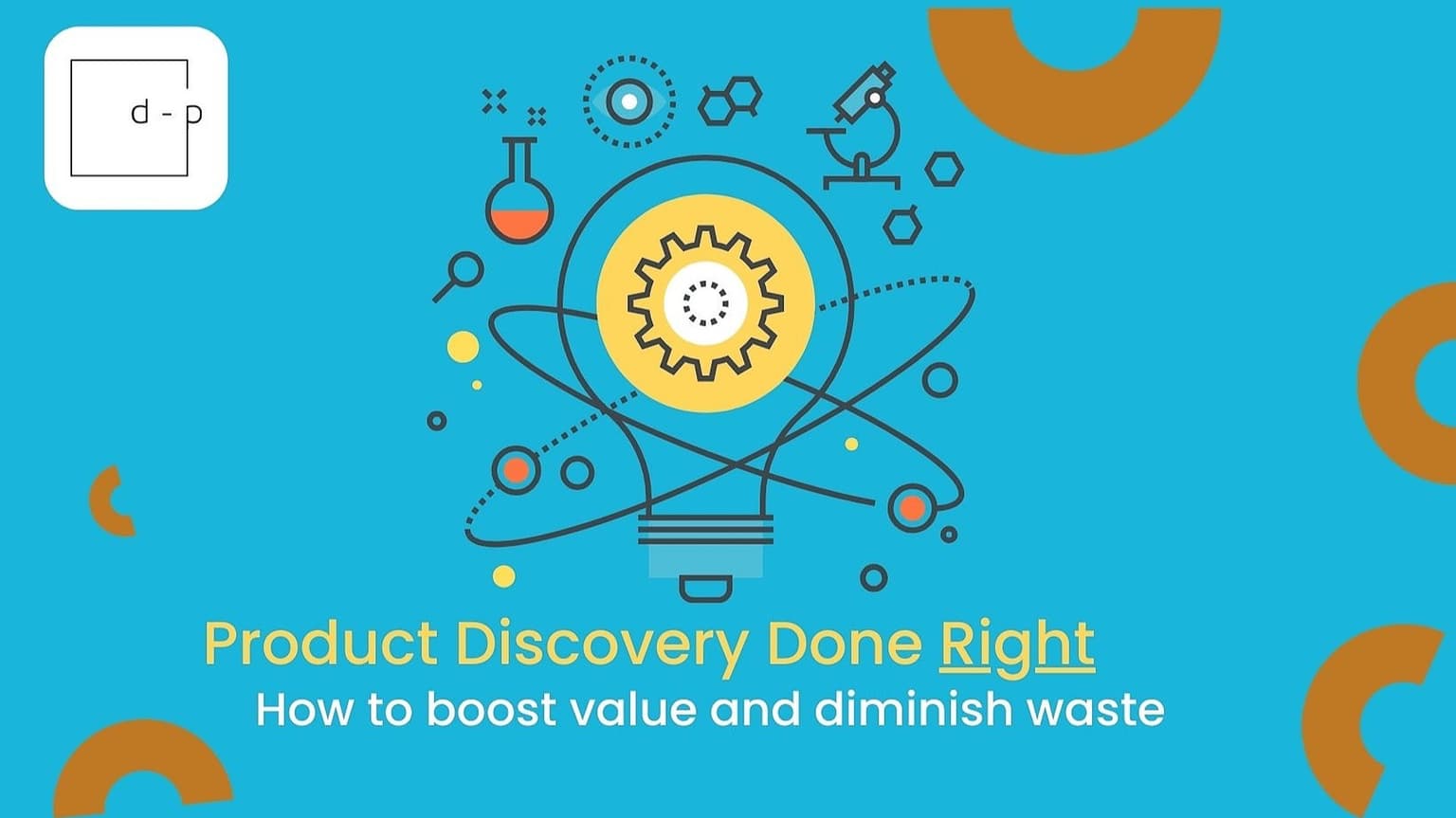 d - p

Product Discovery Done Right
How to boost value and diminish waste